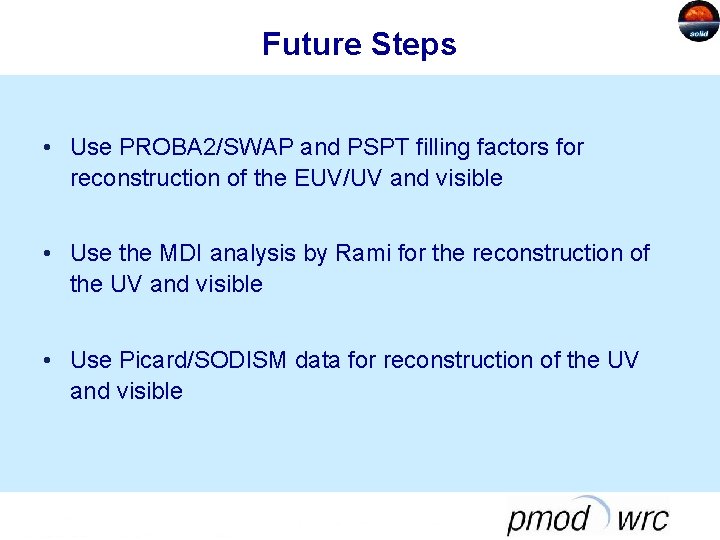 solid

Future Steps

• Use PROBA2/SWAP and PSPT filling factors for reconstruction of the EUV/UV and visible

• Use the MDI analysis by Rami for the reconstruction of the UV and visible

• Use Picard/SODISM data for reconstruction of the UV and visible

pmod wrc